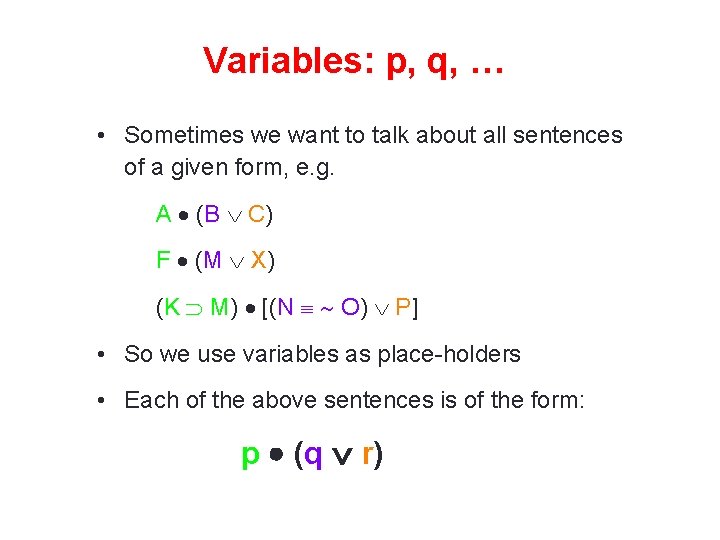 Variables: p, q, …

• Sometimes we want to talk about all sentences of a given form, e.g.

$A \bullet (B \vee C)$

$F \bullet (M \vee X)$

$(K \supset M) \bullet [(N \equiv \sim O) \vee P]$

• So we use variables as place-holders

• Each of the above sentences is of the form:

$p \bullet (q \vee r)$